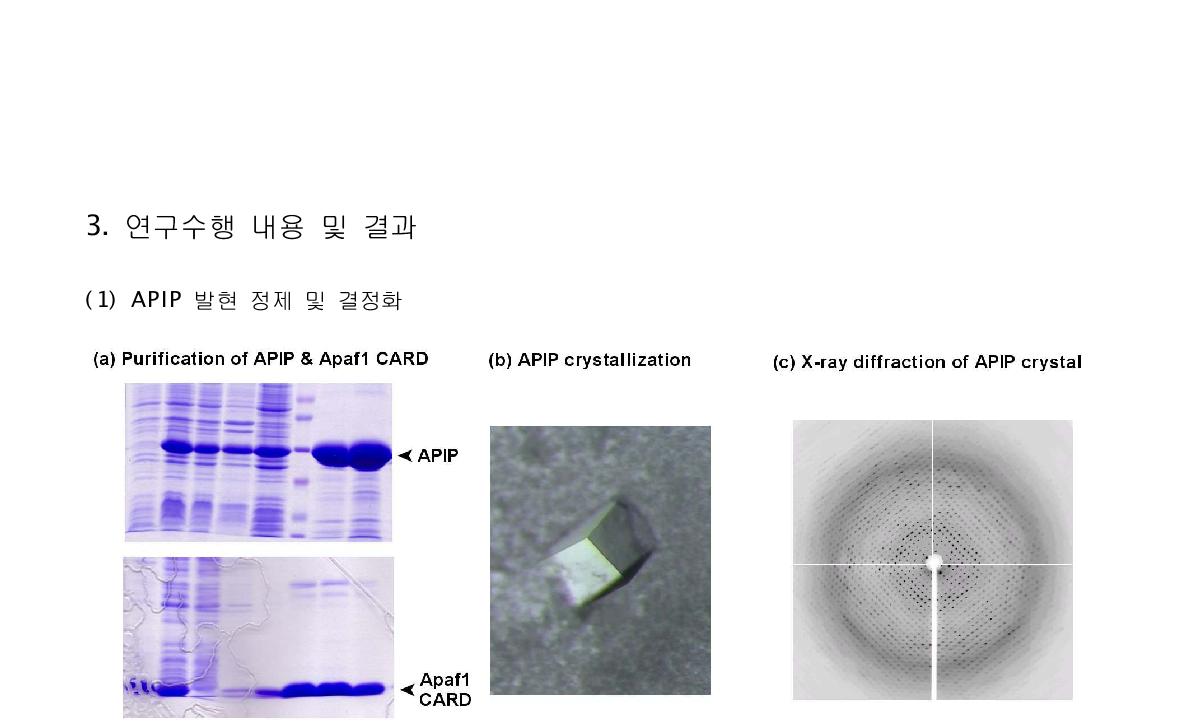 3. 연구수행 내용 및 결과

(1) APIP 발현 정제 및 결정화

(a) Purification of APIP & Apaf1 CARD

APIP

Apaf1 CARD

(b) APIP crystallization

(c) X-ray diffraction of APIP crystal